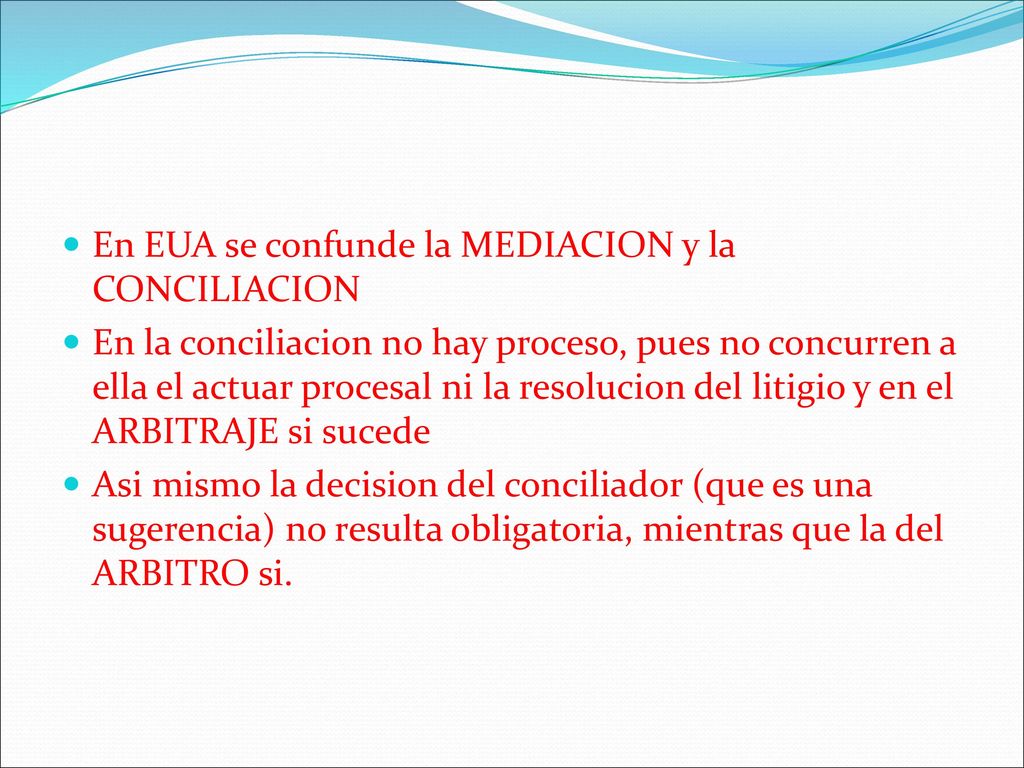 En EUA se confunde la MEDIACION y la CONCILIACION

En la conciliacion no hay proceso, pues no concurren a ella el actuar procesal ni la resolucion del litigio y en el ARBITRAJE si sucede

Asi mismo la decision del conciliador (que es una sugerencia) no resulta obligatoria, mientras que la del ARBITRO si.